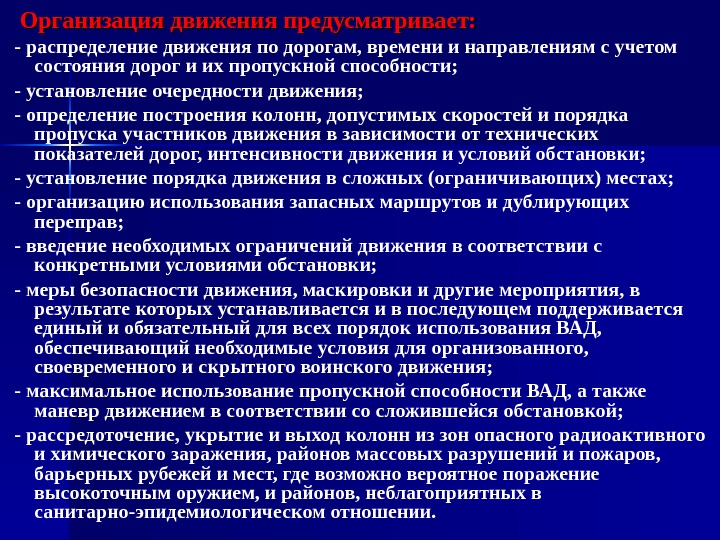 Организация движения предусматривает:

- распределение движения по дорогам, времени и направлениям с учетом состояния дорог и их пропускной способности;

- установление очередности движения;

- определение построения колонн, допустимых скоростей и порядка пропуска участников движения в зависимости от технических показателей дорог, интенсивности движения и условий обстановки;

- установление порядка движения в сложных (ограничивающих) местах;

- организацию использования запасных маршрутов и дублирующих переправ;

- введение необходимых ограничений движения в соответствии с конкретными условиями обстановки;

- меры безопасности движения, маскировки и другие мероприятия, в результате которых устанавливается и в последующем поддерживается единый и обязательный для всех порядок использования ВАД, обеспечивающий необходимые условия для организованного, своевременного и скрытного воинского движения;

- максимальное использование пропускной способности ВАД, а также маневр движением в соответствии со сложившейся обстановкой;

- рассредоточение, укрытие и выход колонн из зон опасного радиоактивного и химического заражения, районов массовых разрушений и пожаров, барьерных рубежей и мест, где возможно вероятное поражение высокоточным оружием, и районов, неблагоприятных в санитарно-эпидемиологическом отношении.